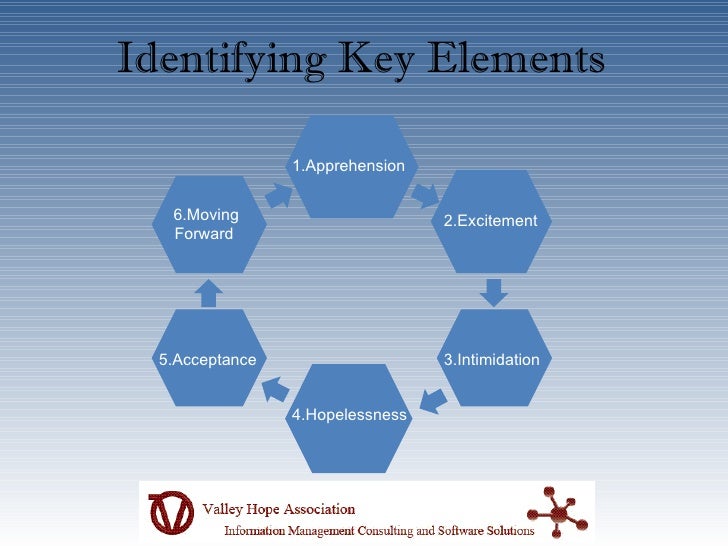 Identifying Key Elements

1.Apprehension

2.Excitement

3.Intimidation

4.Hopelessness

5.Acceptance

6.Moving Forward

Valley Hope Association
Information Management Consulting and Software Solutions